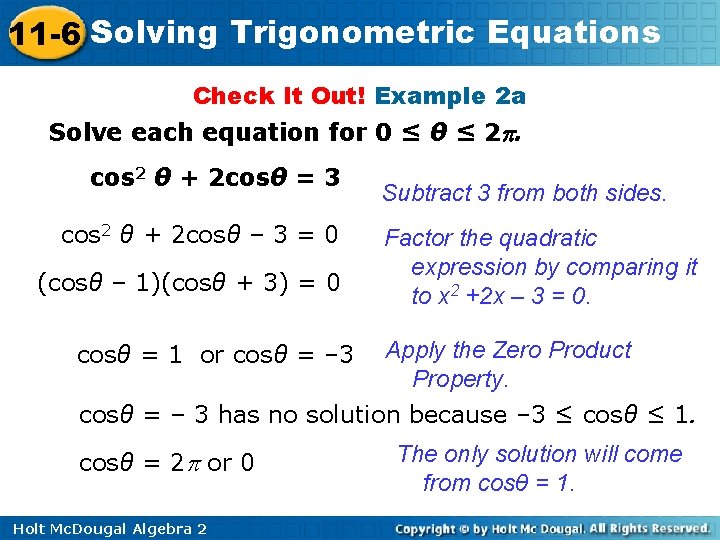 11-6 Solving Trigonometric Equations

Check It Out! Example 2a

Solve each equation for $0 \leq \theta \leq 2\pi$.

$\cos^2 \theta + 2\cos\theta = 3$

Subtract 3 from both sides.

$\cos^2 \theta + 2\cos\theta - 3 = 0$

Factor the quadratic expression by comparing it to $x^2 + 2x - 3 = 0$.

$(\cos\theta - 1)(\cos\theta + 3) = 0$

$\cos\theta = 1$ or $\cos\theta = -3$

Apply the Zero Product Property.

$\cos\theta = -3$ has no solution because $-3 \leq \cos\theta \leq 1$.

$\cos\theta = 2\pi$ or $0$

The only solution will come from $\cos\theta = 1$.

Holt McDougal Algebra 2

Copyright © by Holt Mc Dougal. All Rights Reserved.